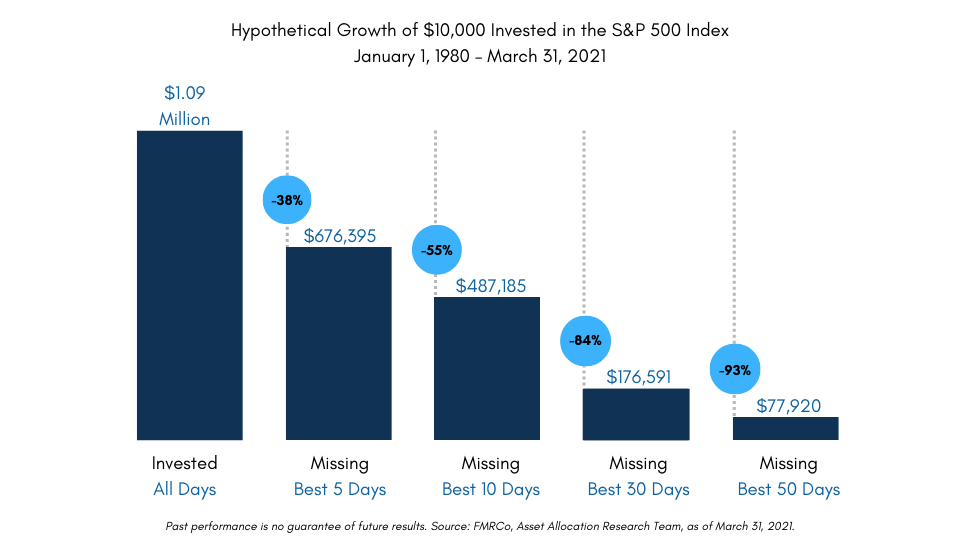 Hypothetical Growth of \$10,000 Invested in the S&P 500 Index
January 1, 1980 – March 31, 2021

\$1.09 Million

-38%

\$676,395

-55%

\$487,185

-84%

\$176,591

-93%

\$77,920

Invested
All Days

Missing
Best 5 Days

Missing
Best 10 Days

Missing
Best 30 Days

Missing
Best 50 Days

Past performance is no guarantee of future results. Source: FMRCo, Asset Allocation Research Team, as of March 31, 2021.